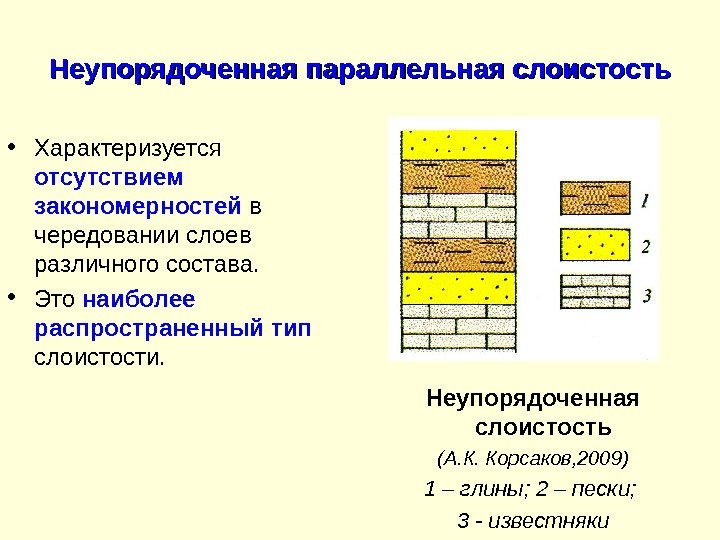 Неупорядоченная параллельная слоистость

• Характеризуется отсутствием закономерностей в чередовании слоев различного состава.

• Это наиболее распространенный тип слоистости.

1

2

3

Неупорядоченная слоистость

(А.К. Корсаков,2009)

1 – глины; 2 – пески; 3 - известняки